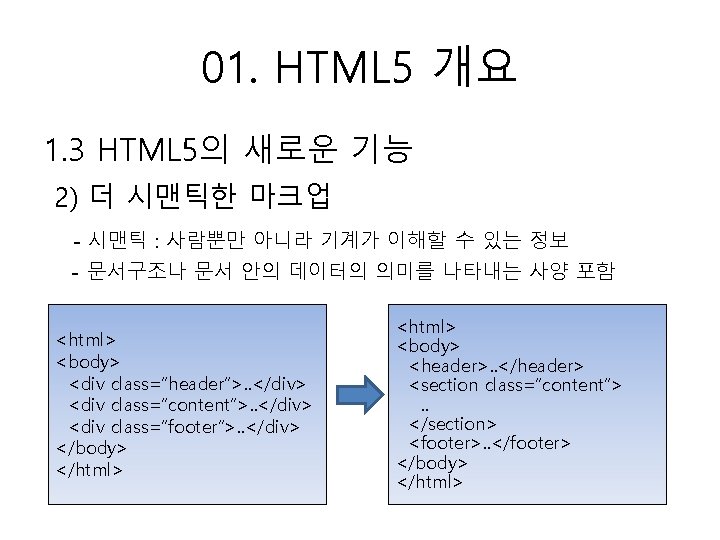 01. HTML5 개요

1.3 HTML5의 새로운 기능

2) 더 시맨틱한 마크업

- 시맨틱 : 사람뿐만 아니라 기계가 이해할 수 있는 정보
- 문서구조나 문서 안의 데이터의 의미를 나타내는 사양 포함

<html>
<body>
<div class="header">..</div>
<div class="content">..</div>
<div class="footer">..</div>
</body>
</html>

<html>
<body>
<header>..</header>
<section class="content">
..
</section>
<footer>..</footer>
</body>
</html>